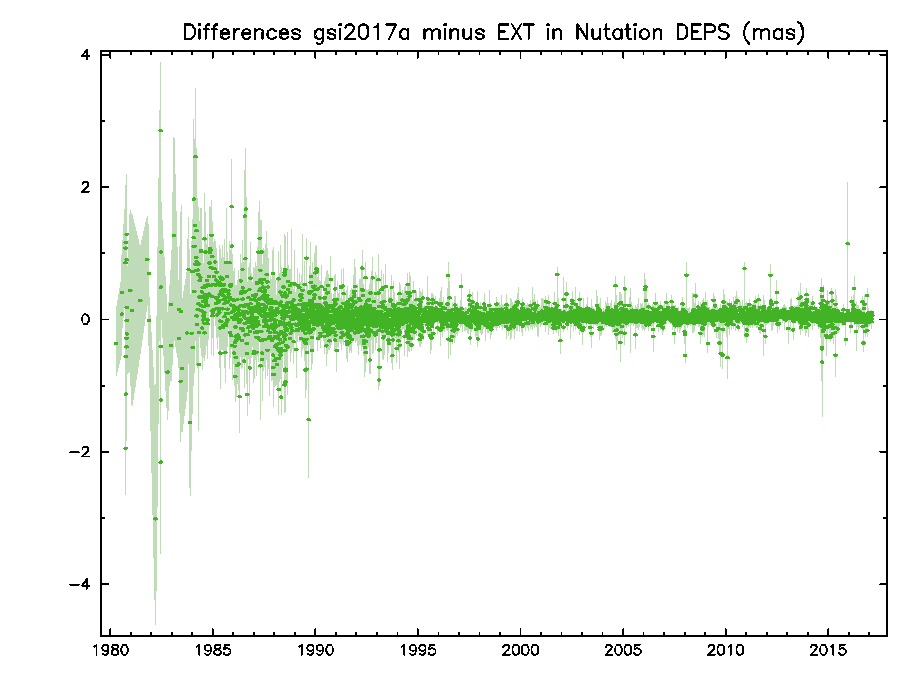 Differences gsi2017a minus EXT in Nutation DEPS (mas)

4
2
0
−2
−4

1980 1985 1990 1995 2000 2005 2010 2015